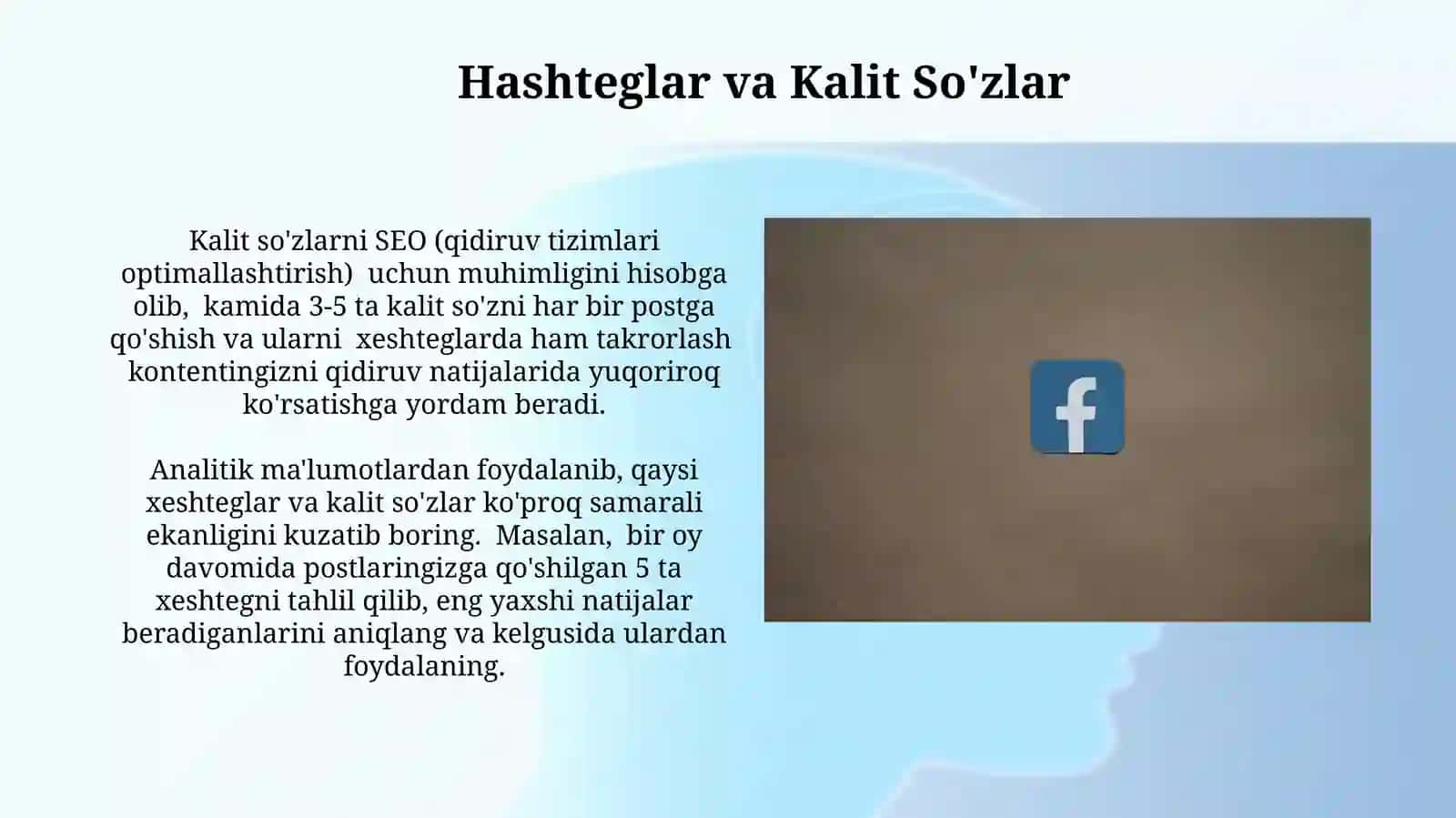 Hashteglar va Kalit So'zlar

Kalit so'zlarni SEO (qidiruv tizimlari optimallashtirish) uchun muhimligini hisobga olib, kamida 3-5 ta kalit so'zni har bir postga qo'shish va ularni xeshteglarda ham takrorlash kontentingizni qidiruv natijalarida yuqoriroq ko'rsatishga yordam beradi.

Analitik ma'lumotlardan foydalanib, qaysi xeshteglar va kalit so'zlar ko'proq samarali ekanligini kuzatib boring. Masalan, bir oy davomida postlaringizga qo'shilgan 5 ta xeshtegni tahlil qilib, eng yaxshi natijalar beradiganlarini aniqlang va kelgusida ulardan foydalaning.

f